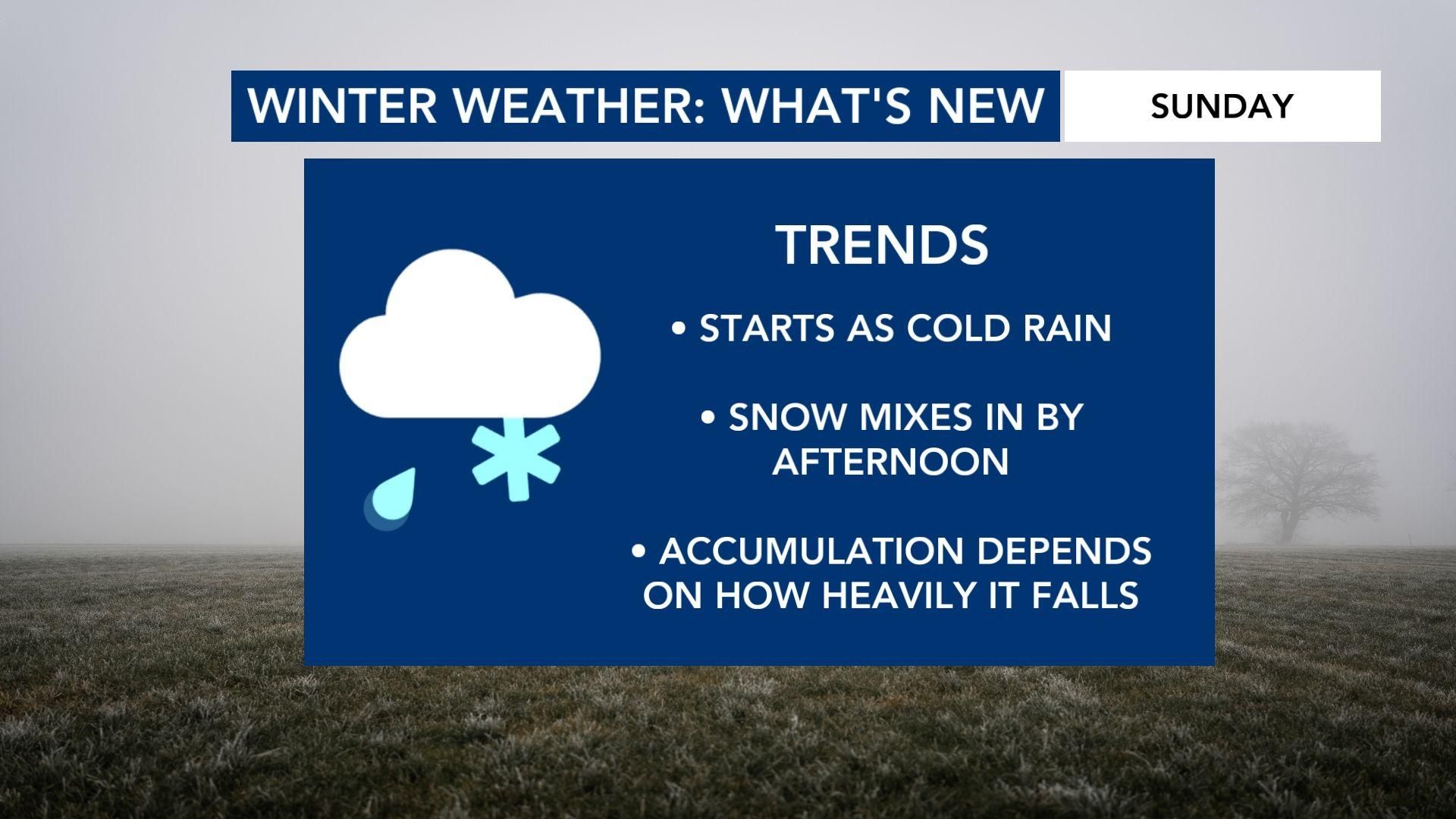 WINTER WEATHER: WHAT'S NEW

SUNDAY

TRENDS

• STARTS AS COLD RAIN

• SNOW MIXES IN BY AFTERNOON

• ACCUMULATION DEPENDS ON HOW HEAVILY IT FALLS